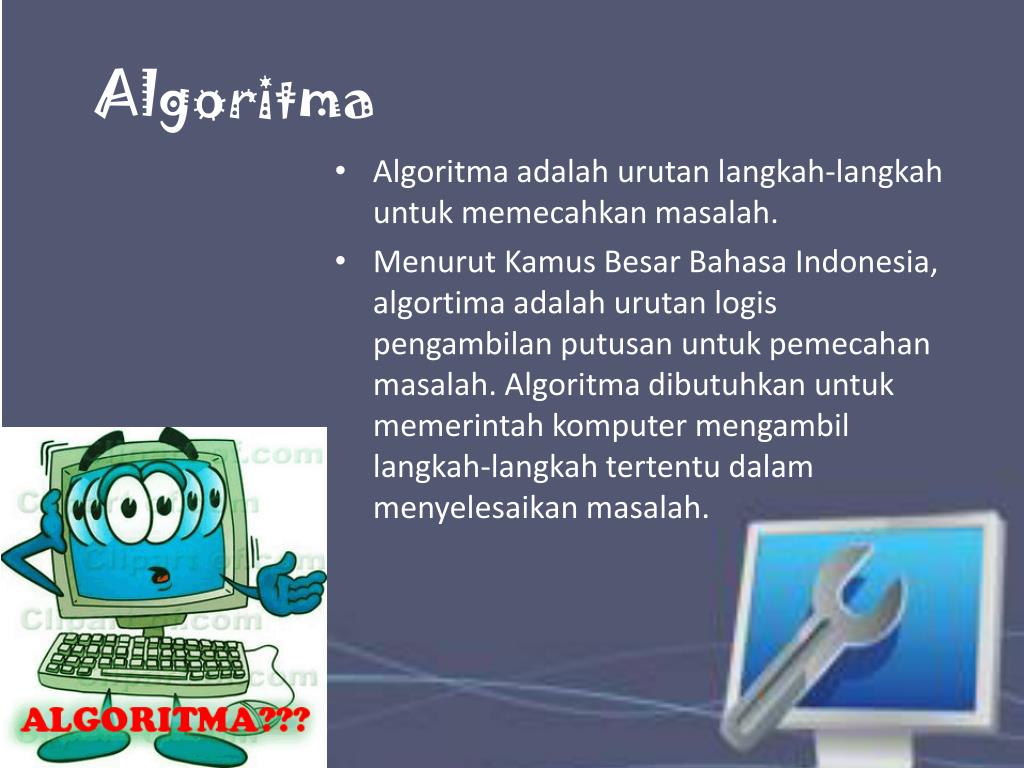 Algoritma

• Algoritma adalah urutan langkah-langkah untuk memecahkan masalah.

• Menurut Kamus Besar Bahasa Indonesia, algortima adalah urutan logis pengambilan putusan untuk pemecahan masalah. Algoritma dibutuhkan untuk memerintah komputer mengambil langkah-langkah tertentu dalam menyelesaikan masalah.

ALGORITMA???